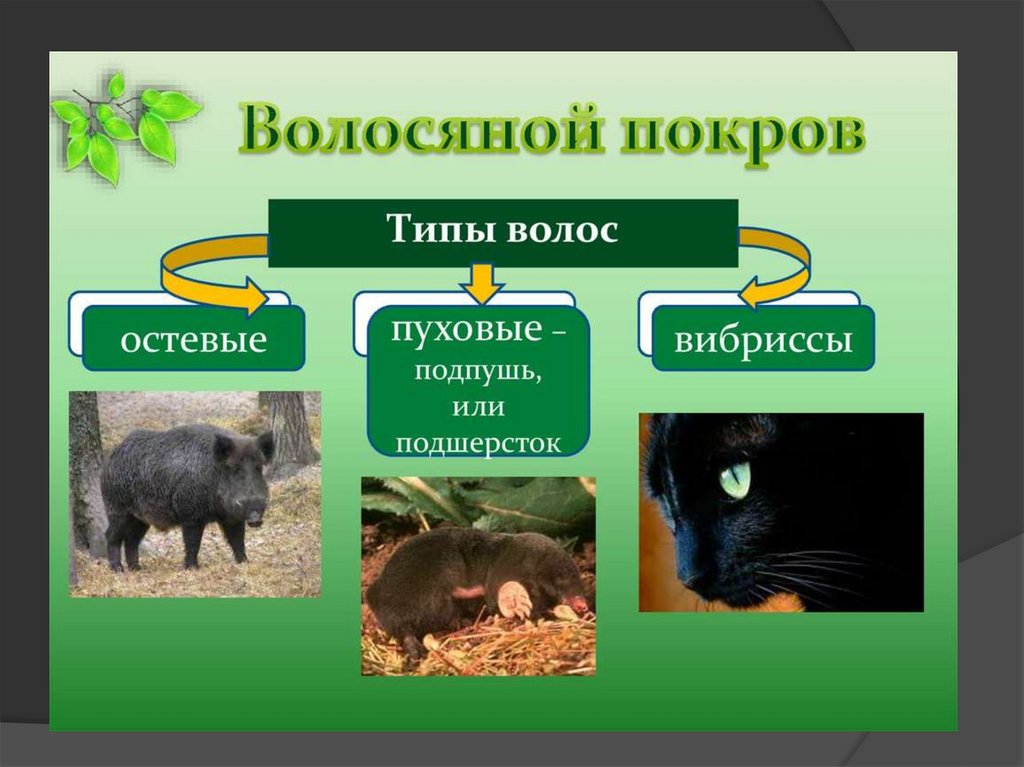 Волосяной покров

Типы волос

остевые

пуховые – подпушь, или подшерсток

вибриссы